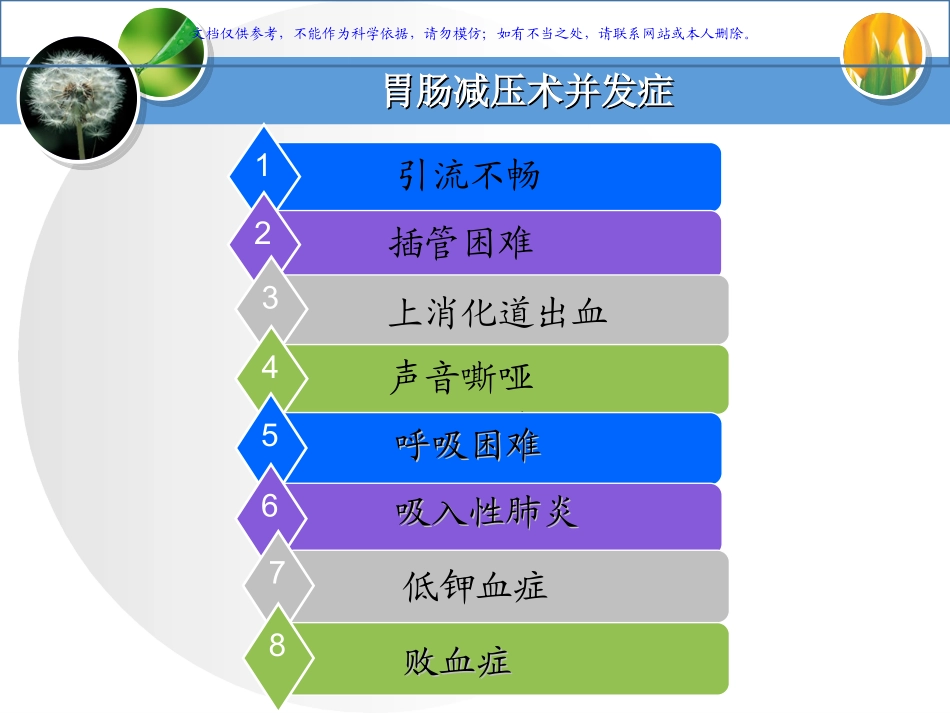 文档仅供参考，不能作为科学依据，请勿模仿；如有不当之处，请联系网站或本人删除。

胃肠减压术并发症

1 引流不畅

2 插管困难

3 上消化道出血

4 声音嘶哑

5 呼吸困难

6 吸入性肺炎

7 低钾血症

8 败血症